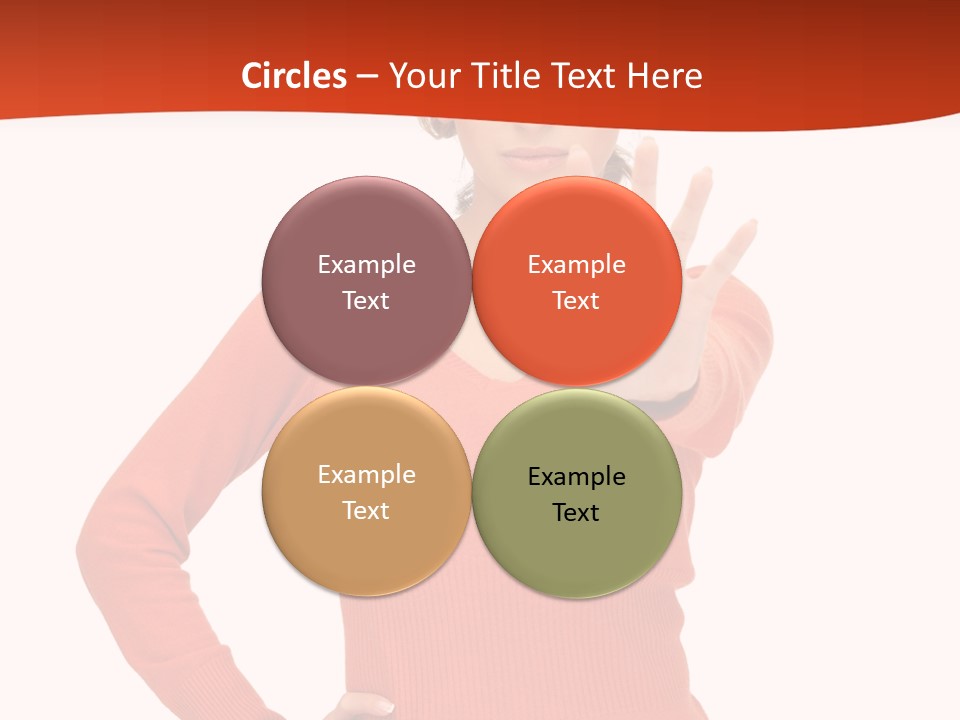 Circles – Your Title Text Here

Example Text

Example Text

Example Text

Example Text